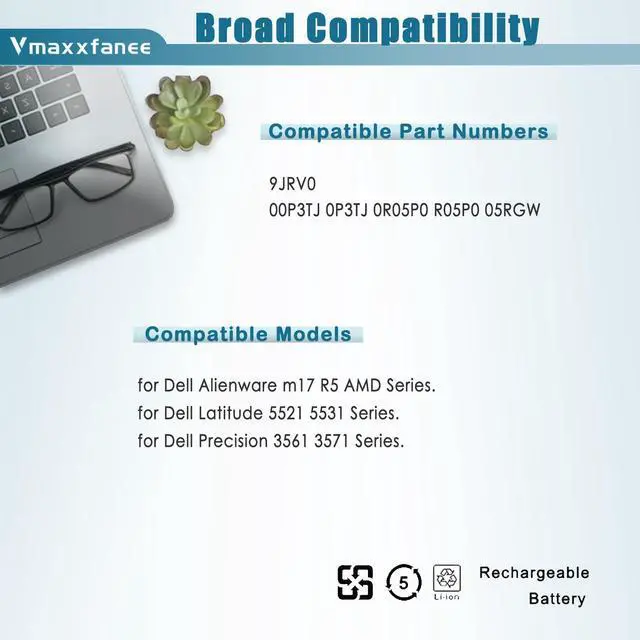 Vmaxxfanee

Broad Compatibility

Compatible Part Numbers

9JRV0
00P3TJ 0P3TJ 0R05P0 R05P0 05RGW

Compatible Models

for Dell Alienware m17 R5 AMD Series.
for Dell Latitude 5521 5531 Series.
for Dell Precision 3561 3571 Series.

5

Li-ion

Rechargeable Battery